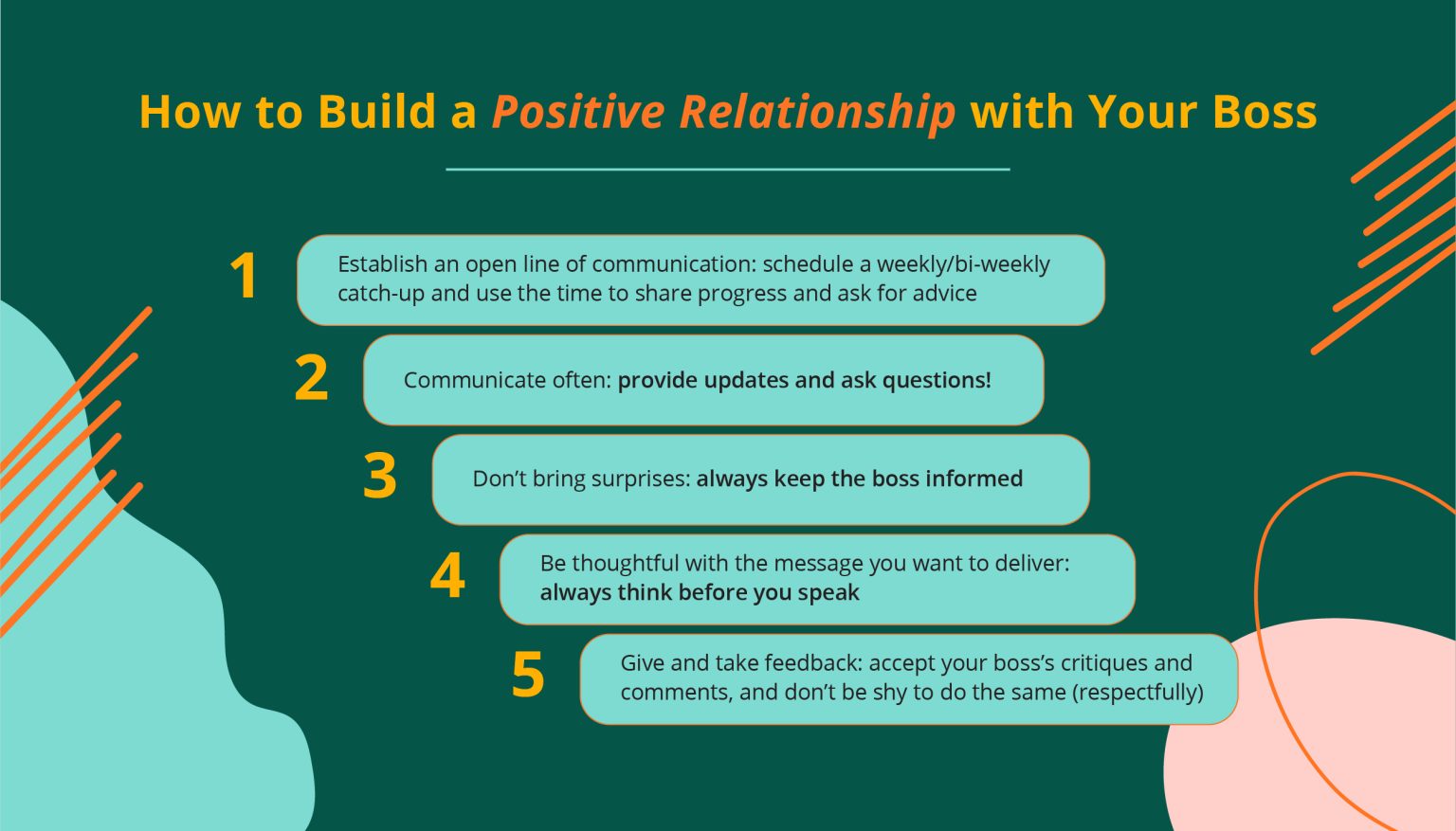 How to Build a Positive Relationship with Your Boss

1 Establish an open line of communication: schedule a weekly/bi-weekly catch-up and use the time to share progress and ask for advice

2 Communicate often: provide updates and ask questions!

3 Don't bring surprises: always keep the boss informed

4 Be thoughtful with the message you want to deliver: always think before you speak

5 Give and take feedback: accept your boss's critiques and comments, and don't be shy to do the same (respectfully)